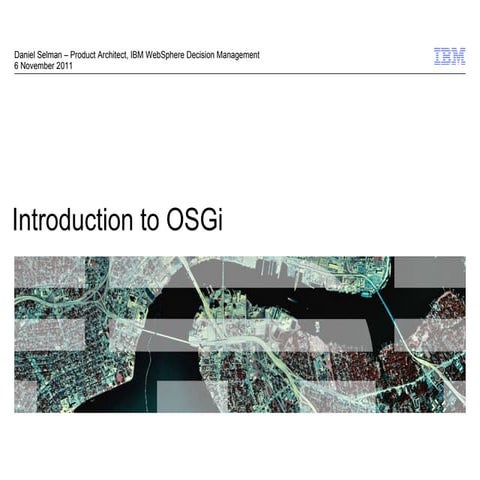 Daniel Selman – Product Architect, IBM WebSphere Decision Management
6 November 2011

IBM

Introduction to OSGi